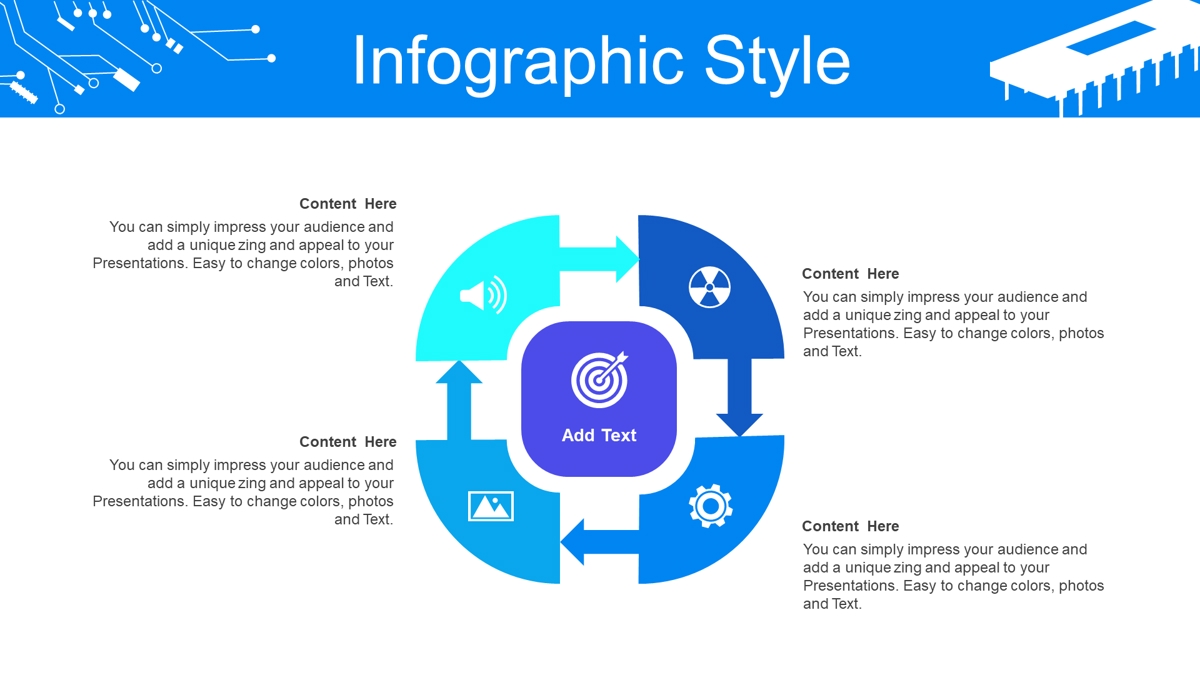 Infographic Style

Content Here
You can simply impress your audience and add a unique zing and appeal to your Presentations. Easy to change colors, photos and Text.

Content Here
You can simply impress your audience and add a unique zing and appeal to your Presentations. Easy to change colors, photos and Text.

Add Text

Content Here
You can simply impress your audience and add a unique zing and appeal to your Presentations. Easy to change colors, photos and Text.

Content Here
You can simply impress your audience and add a unique zing and appeal to your Presentations. Easy to change colors, photos and Text.